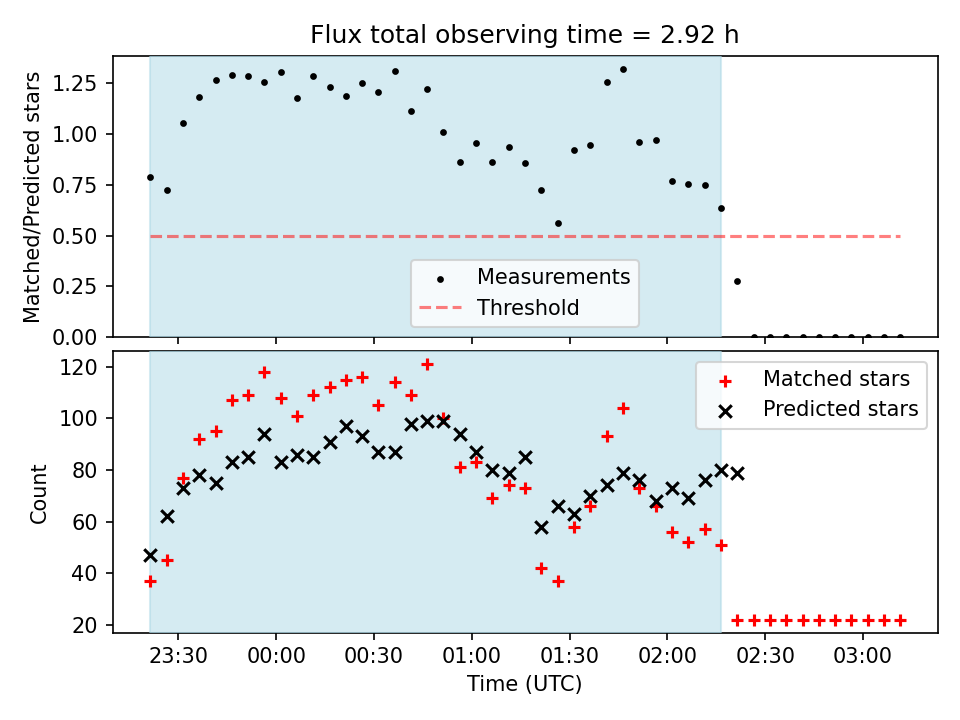 Flux total observing time = 2.92 h

Matched/Predicted stars

1.25
1.00
0.75
0.50
0.25
0.00

Measurements
Threshold

Count

120
100
80
60
40
20

Matched stars
Predicted stars

23:30
00:00
00:30
01:00
01:30
02:00
02:30
03:00

Time (UTC)